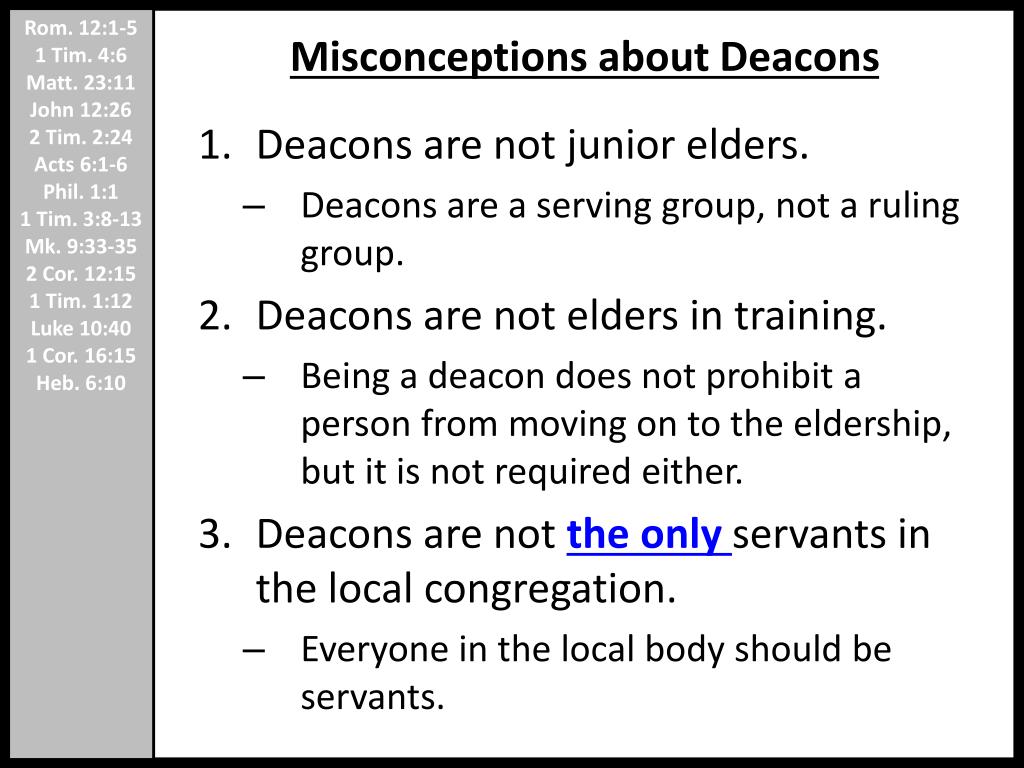 Rom. 12:1-5
1 Tim. 4:6
Matt. 23:11
John 12:26
2 Tim. 2:24
Acts 6:1-6
Phil. 1:1
1 Tim. 3:8-13
Mk. 9:33-35
2 Cor. 12:15
1 Tim. 1:12
Luke 10:40
1 Cor. 16:15
Heb. 6:10

Misconceptions about Deacons

1. Deacons are not junior elders.
– Deacons are a serving group, not a ruling group.
2. Deacons are not elders in training.
– Being a deacon does not prohibit a person from moving on to the eldership, but it is not required either.
3. Deacons are not the only servants in the local congregation.
– Everyone in the local body should be servants.